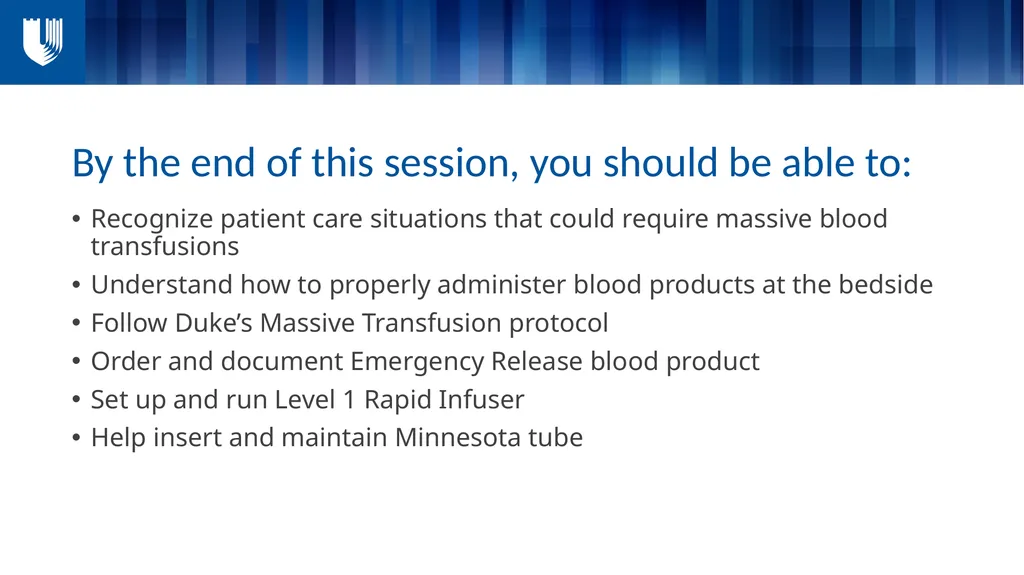 By the end of this session, you should be able to:

• Recognize patient care situations that could require massive blood transfusions
• Understand how to properly administer blood products at the bedside
• Follow Duke's Massive Transfusion protocol
• Order and document Emergency Release blood product
• Set up and run Level 1 Rapid Infuser
• Help insert and maintain Minnesota tube